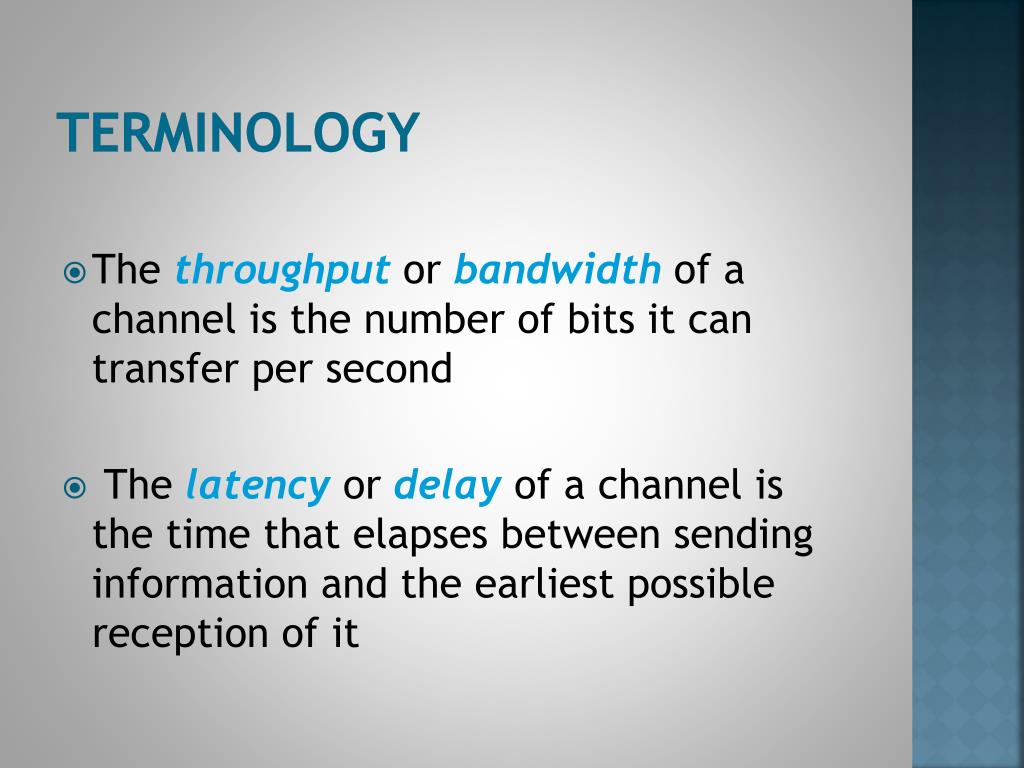 TERMINOLOGY

The throughput or bandwidth of a channel is the number of bits it can transfer per second

The latency or delay of a channel is the time that elapses between sending information and the earliest possible reception of it